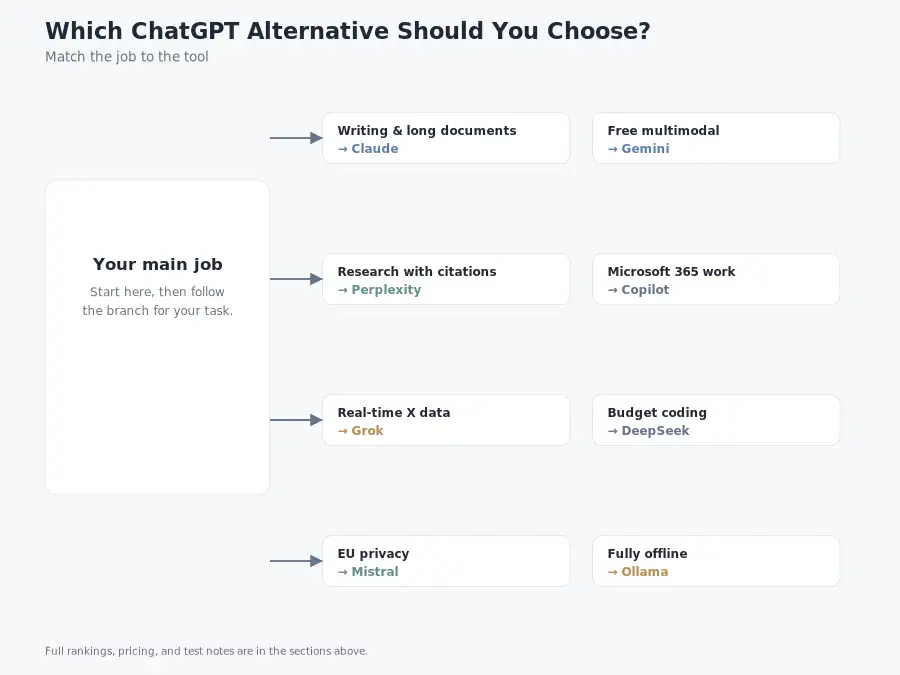 Which ChatGPT Alternative Should You Choose?
Match the job to the tool

Your main job
Start here, then follow the branch for your task.

Writing & long documents
→ Claude

Free multimodal
→ Gemini

Research with citations
→ Perplexity

Microsoft 365 work
→ Copilot

Real-time X data
→ Grok

Budget coding
→ DeepSeek

EU privacy
→ Mistral

Fully offline
→ Ollama

Full rankings, pricing, and test notes are in the sections above.